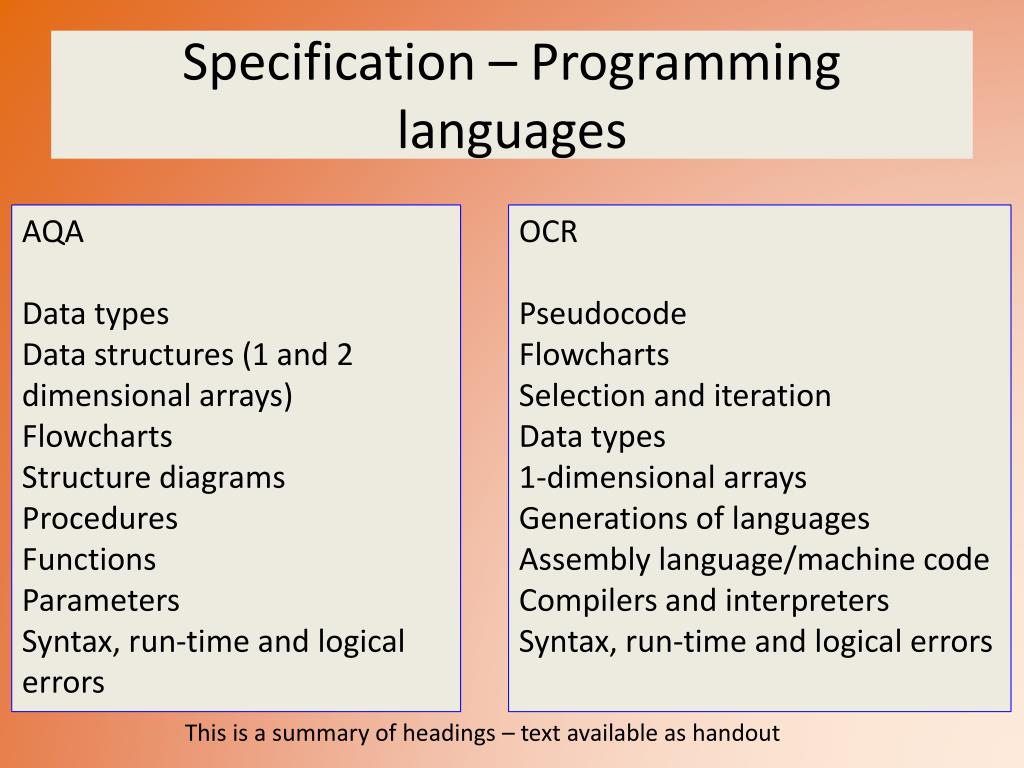 Specification – Programming languages

AQA

Data types
Data structures (1 and 2 dimensional arrays)
Flowcharts
Structure diagrams
Procedures
Functions
Parameters
Syntax, run-time and logical errors

OCR

Pseudocode
Flowcharts
Selection and iteration
Data types
1-dimensional arrays
Generations of languages
Assembly language/machine code
Compilers and interpreters
Syntax, run-time and logical errors

This is a summary of headings – text available as handout